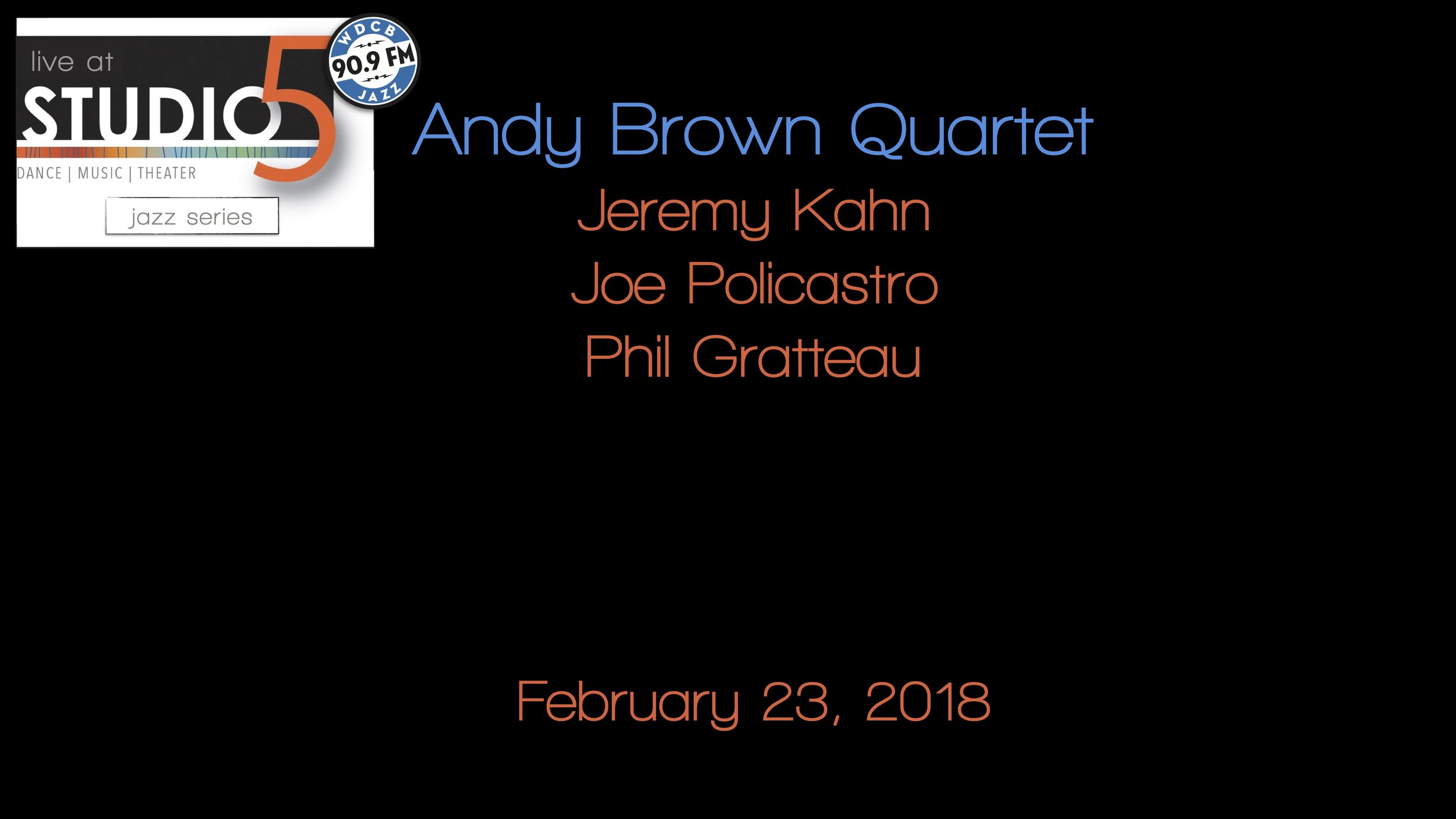 live at
STUDIO 5
DANCE | MUSIC | THEATER
jazz series

WDCB
90.9 FM
JAZZ

Andy Brown Quartet
Jeremy Kahn
Joe Policastro
Phil Gratteau

February 23, 2018